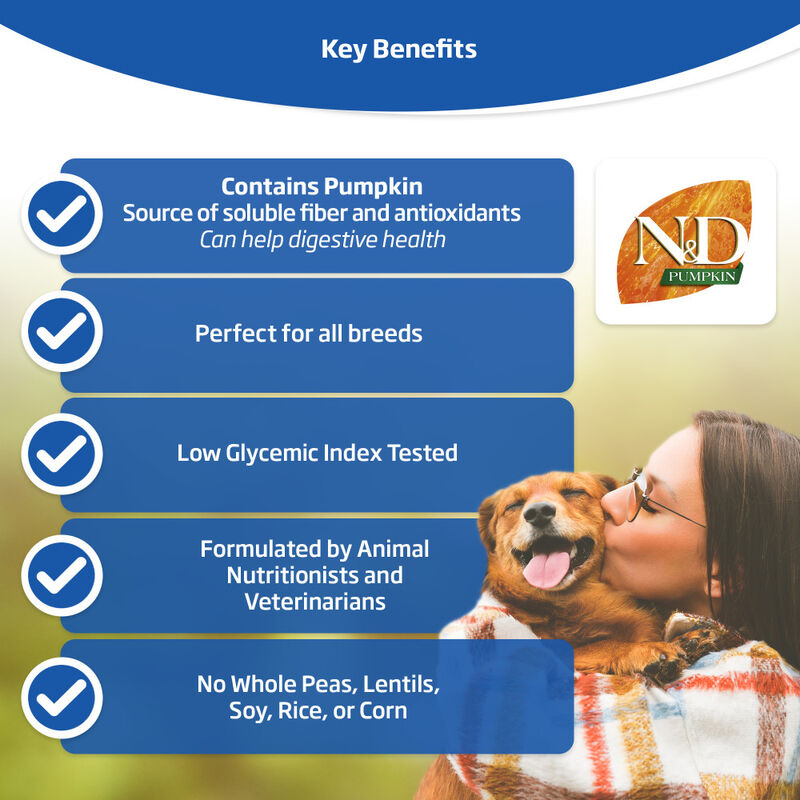 Key Benefits

Contains Pumpkin
Source of soluble fiber and antioxidants
Can help digestive health

N&D
PUMPKIN

Perfect for all breeds

Low Glycemic Index Tested

Formulated by Animal Nutritionists and Veterinarians

No Whole Peas, Lentils, Soy, Rice, or Corn